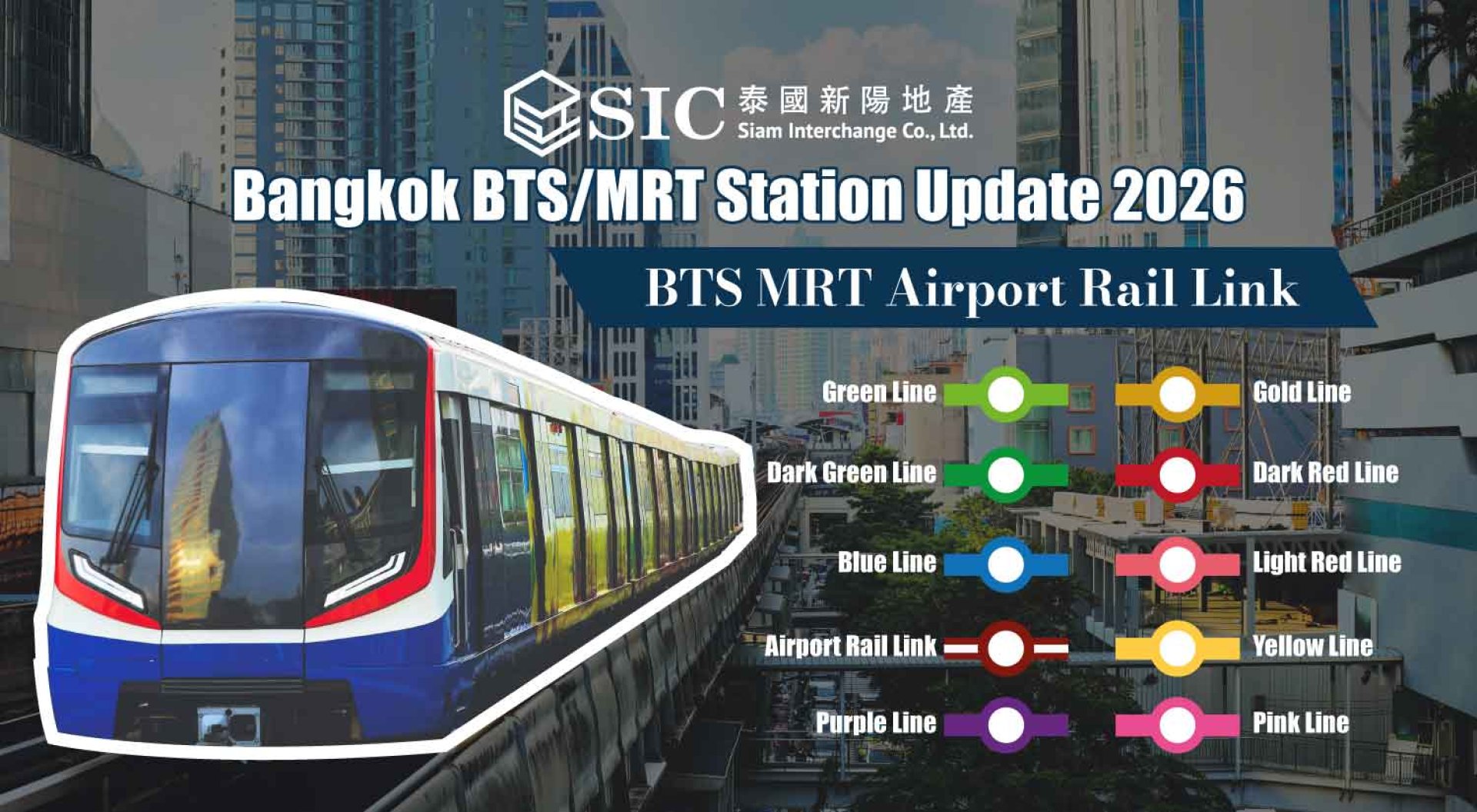 SIC 泰國新陽地產
Siam Interchange Co., Ltd.

Bangkok BTS/MRT Station Update 2026

BTS MRT Airport Rail Link

Green Line
Dark Green Line
Blue Line
Airport Rail Link
Purple Line

Gold Line
Dark Red Line
Light Red Line
Yellow Line
Pink Line